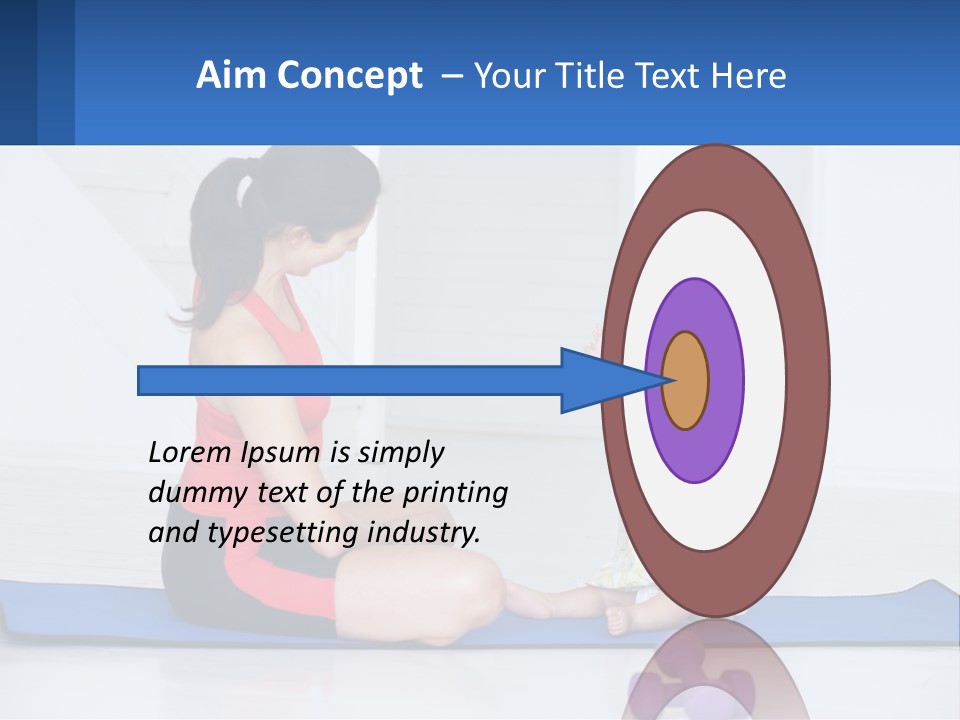 Aim Concept – Your Title Text Here

Lorem Ipsum is simply dummy text of the printing and typesetting industry.